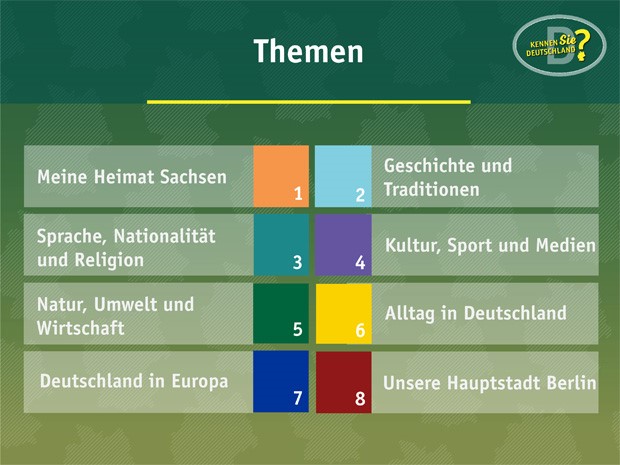 Themen

KENNEN Sie DEUTSCHLAND ?

Meine Heimat Sachsen 1

2 Geschichte und Traditionen

Sprache, Nationalität und Religion 3

4 Kultur, Sport und Medien

Natur, Umwelt und Wirtschaft 5

6 Alltag in Deutschland

Deutschland in Europa 7

8 Unsere Hauptstadt Berlin